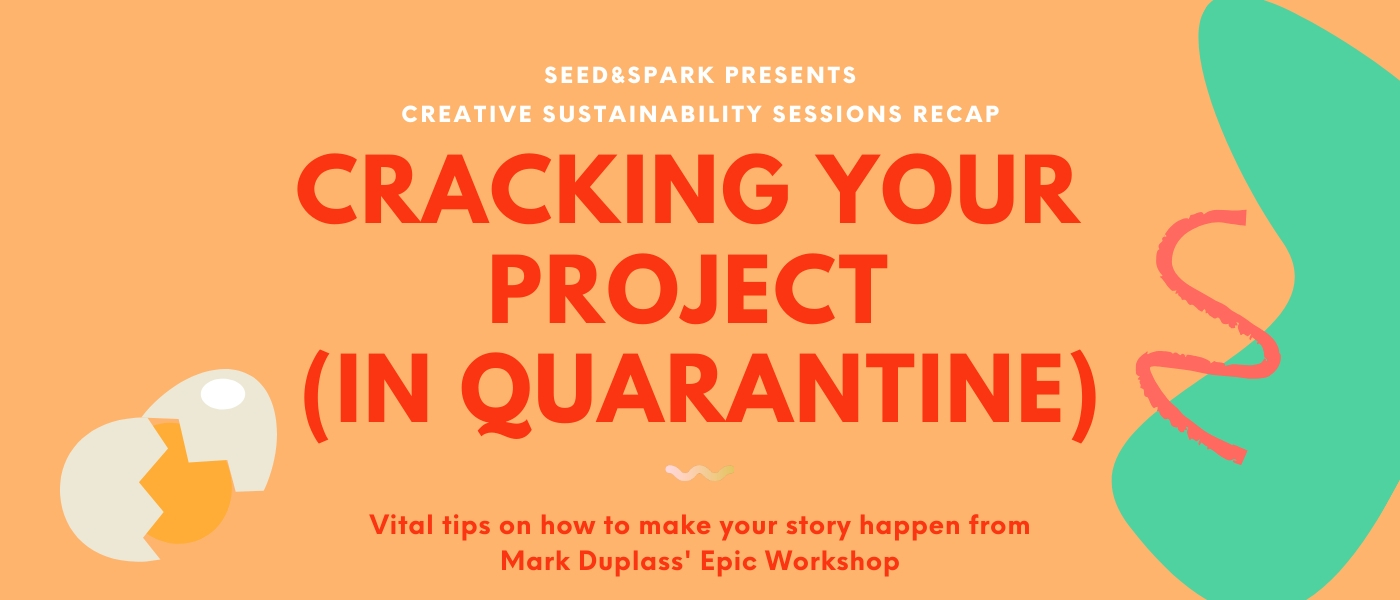 SEED&SPARK PRESENTS
CREATIVE SUSTAINABILITY SESSIONS RECAP

CRACKING YOUR PROJECT (IN QUARANTINE)

Vital tips on how to make your story happen from Mark Duplass' Epic Workshop